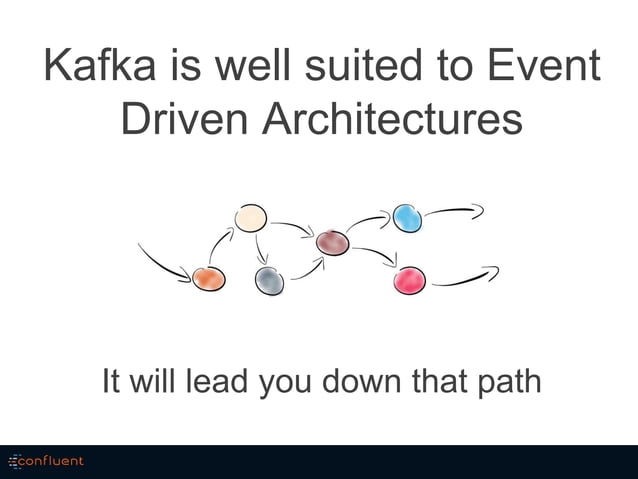 Kafka is well suited to Event Driven Architectures

It will lead you down that path

confluent